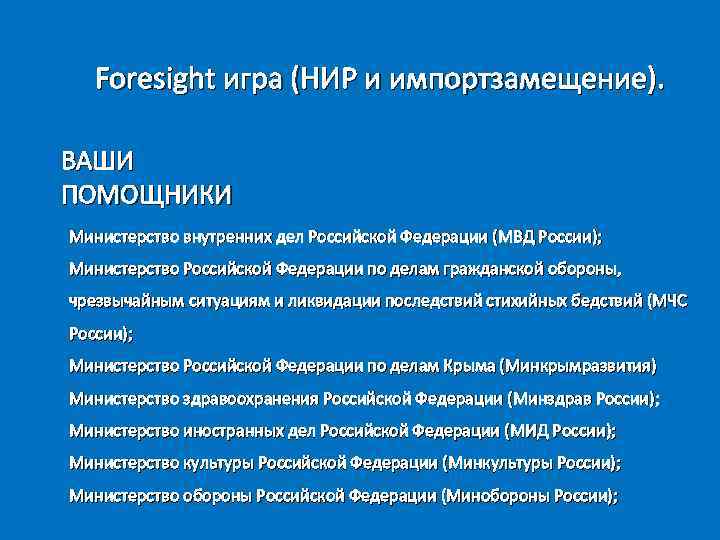 Foresight игра (НИР и импортзамещение).

ВАШИ ПОМОЩНИКИ

Министерство внутренних дел Российской Федерации (МВД России);

Министерство Российской Федерации по делам гражданской обороны, чрезвычайным ситуациям и ликвидации последствий стихийных бедствий (МЧС России);

Министерство Российской Федерации по делам Крыма (Минкрымразвития)

Министерство здравоохранения Российской Федерации (Минздрав России);

Министерство иностранных дел Российской Федерации (МИД России);

Министерство культуры Российской Федерации (Минкультуры России);

Министерство обороны Российской Федерации (Минобороны России);